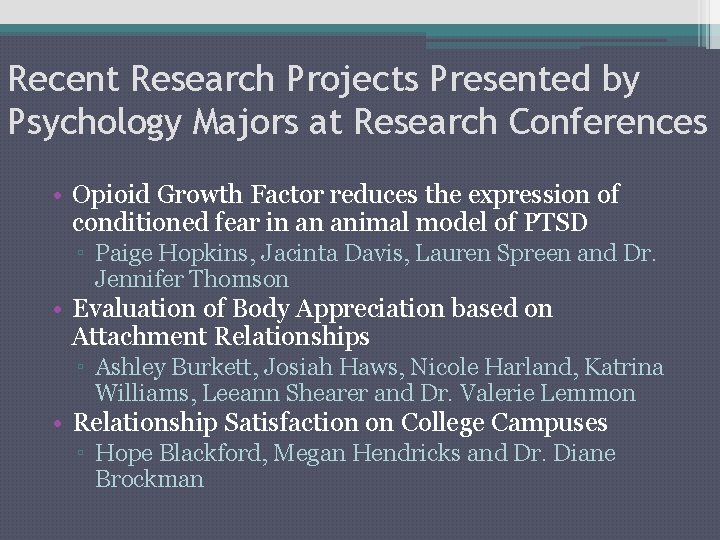 Recent Research Projects Presented by Psychology Majors at Research Conferences

• Opioid Growth Factor reduces the expression of conditioned fear in an animal model of PTSD
▫ Paige Hopkins, Jacinta Davis, Lauren Spreen and Dr. Jennifer Thomson
• Evaluation of Body Appreciation based on Attachment Relationships
▫ Ashley Burkett, Josiah Haws, Nicole Harland, Katrina Williams, Leeann Shearer and Dr. Valerie Lemmon
• Relationship Satisfaction on College Campuses
▫ Hope Blackford, Megan Hendricks and Dr. Diane Brockman